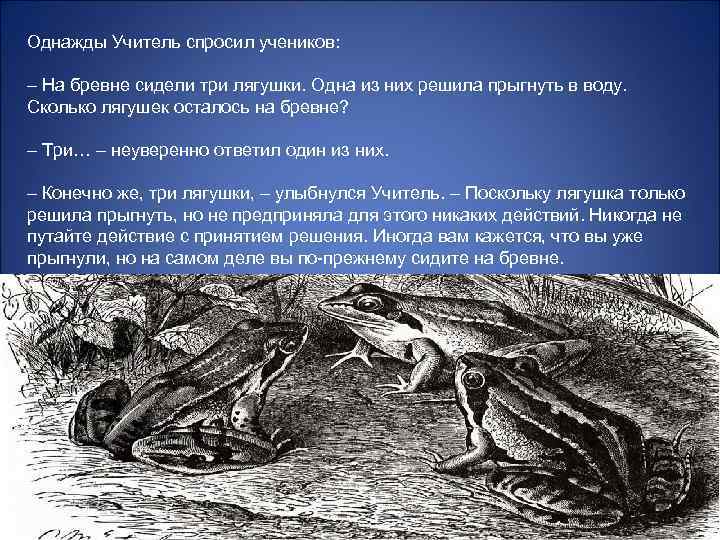 Однажды Учитель спросил учеников:

– На бревне сидели три лягушки. Одна из них решила прыгнуть в воду. Сколько лягушек осталось на бревне?

– Три… – неуверенно ответил один из них.

– Конечно же, три лягушки, – улыбнулся Учитель. – Поскольку лягушка только решила прыгнуть, но не предприняла для этого никаких действий. Никогда не путайте действие с принятием решения. Иногда вам кажется, что вы уже прыгнули, но на самом деле вы по-прежнему сидите на бревне.